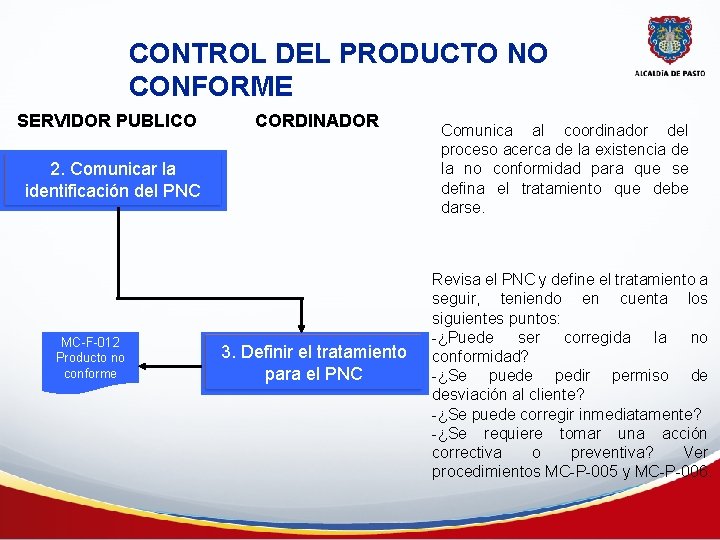 CONTROL DEL PRODUCTO NO CONFORME

ALCALDÍA DE PASTO

SERVIDOR PUBLICO

CORDINADOR

2. Comunicar la identificación del PNC

Comunica al coordinador del proceso acerca de la existencia de la no conformidad para que se defina el tratamiento que debe darse.

MC-F-012 Producto no conforme

3. Definir el tratamiento para el PNC

Revisa el PNC y define el tratamiento a seguir, teniendo en cuenta los siguientes puntos:
-¿Puede ser corregida la no conformidad?
-¿Se puede pedir permiso de desviación al cliente?
-¿Se puede corregir inmediatamente?
-¿Se requiere tomar una acción correctiva o preventiva? Ver procedimientos MC-P-005 y MC-P-006.